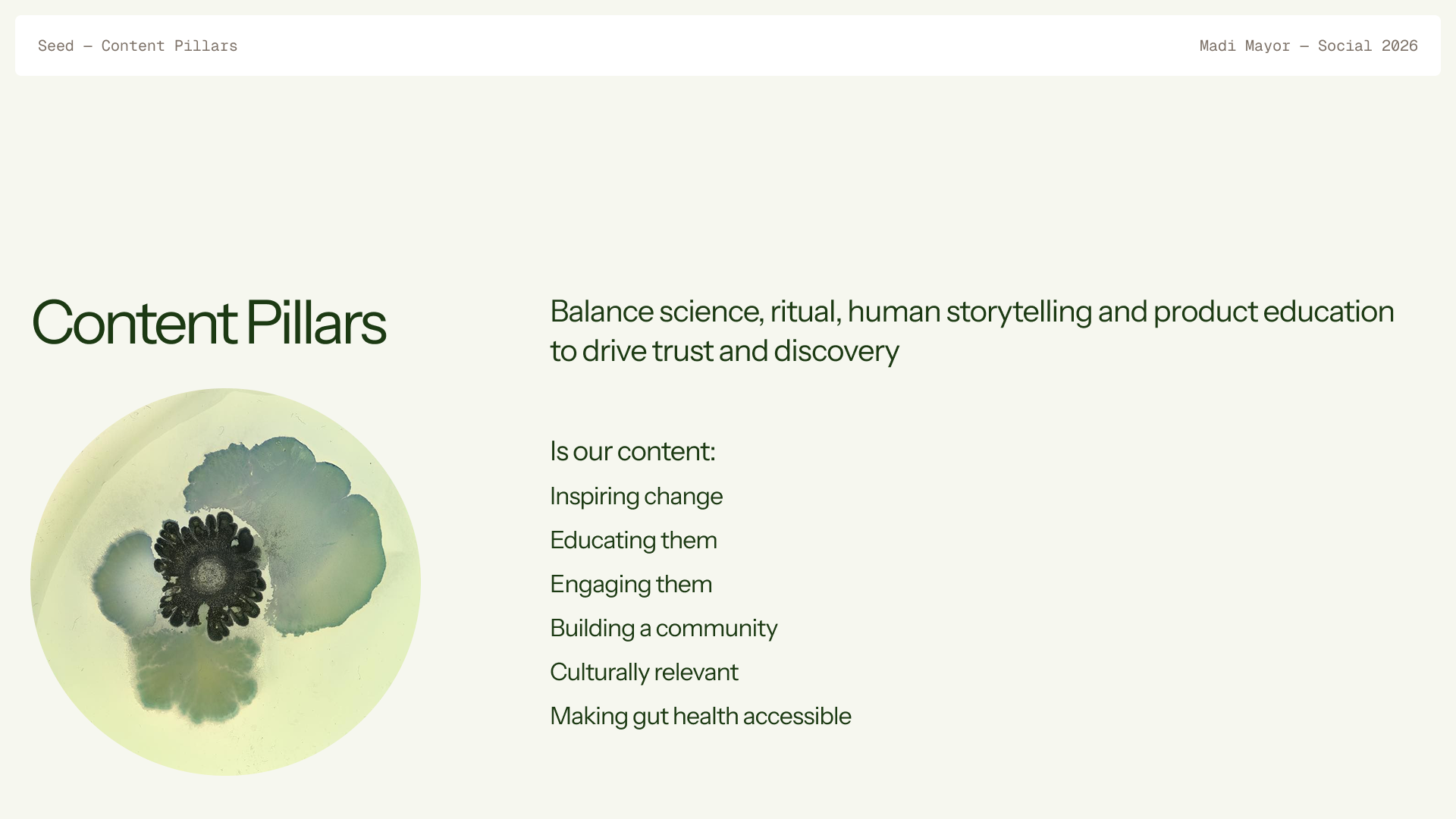 Seed — Content Pillars

Madi Mayor — Social 2026

Content Pillars

Balance science, ritual, human storytelling and product education to drive trust and discovery

Is our content:

Inspiring change

Educating them

Engaging them

Building a community

Culturally relevant

Making gut health accessible